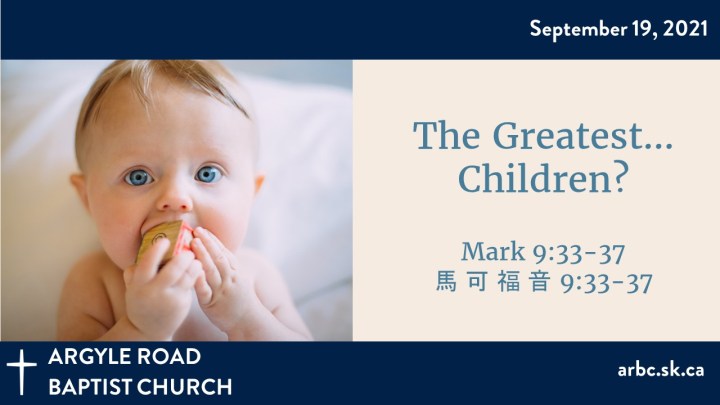 September 19, 2021

The Greatest...
Children?

Mark 9:33-37
馬 可 福 音 9:33-37

ARGYLE ROAD
BAPTIST CHURCH

arbc.sk.ca